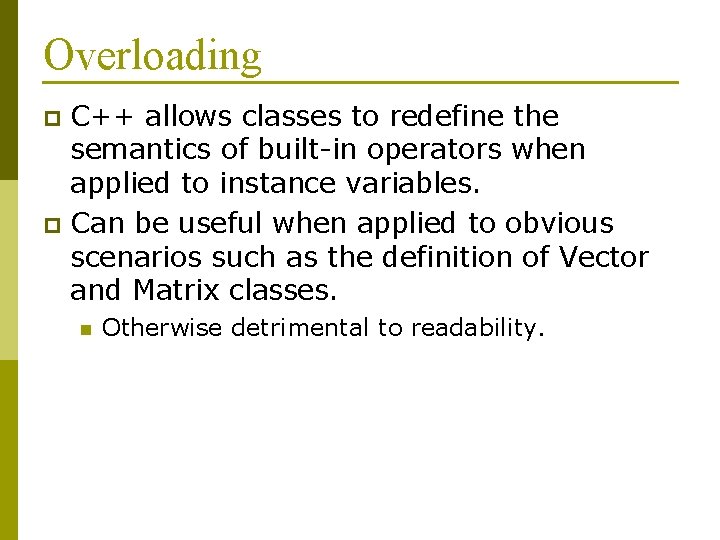 Overloading

C++ allows classes to redefine the semantics of built-in operators when applied to instance variables.

Can be useful when applied to obvious scenarios such as the definition of Vector and Matrix classes.

Otherwise detrimental to readability.